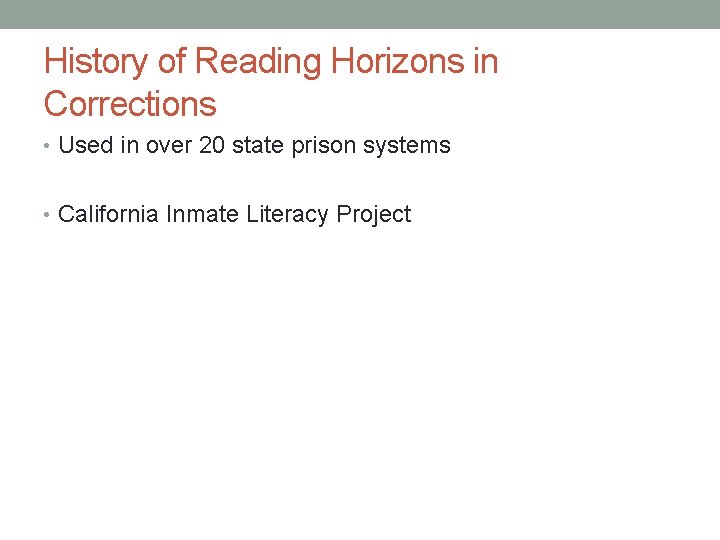 History of Reading Horizons in Corrections

• Used in over 20 state prison systems

• California Inmate Literacy Project